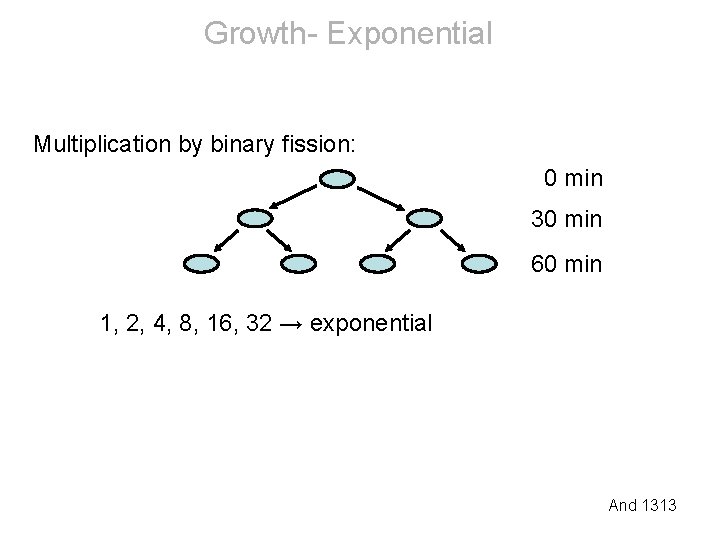 Growth- Exponential

Multiplication by binary fission:

0 min

30 min

60 min

1, 2, 4, 8, 16, 32 → exponential

And 1313